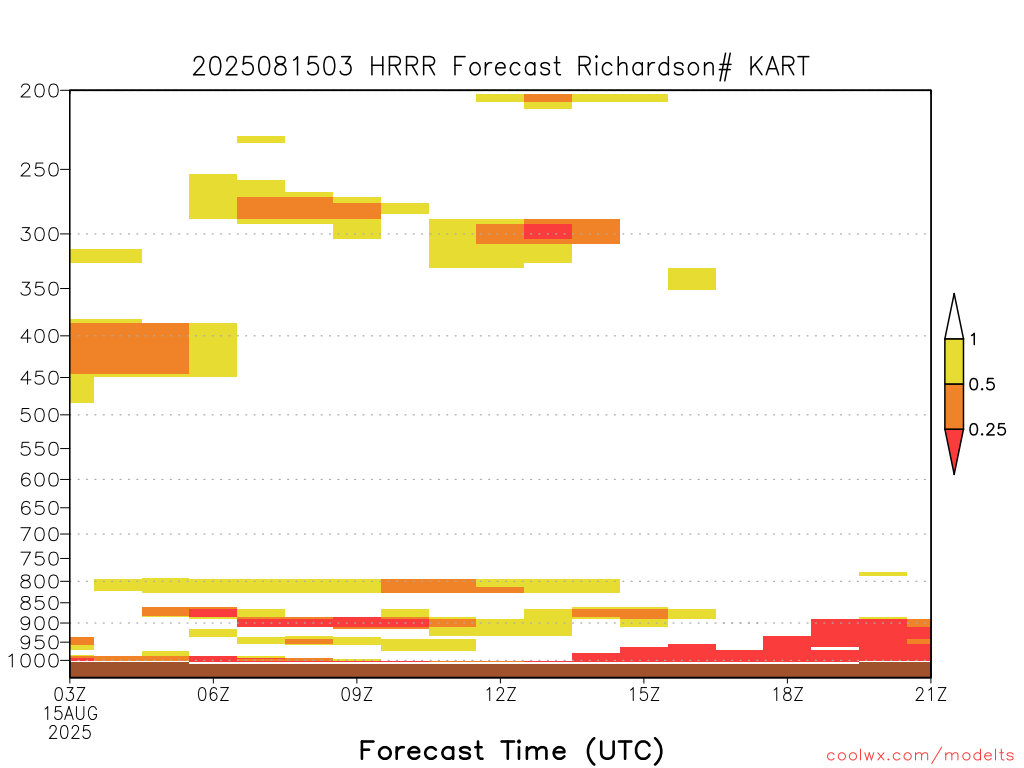 2025081503 HRRR Forecast Richardson# KART

200
250
300
350
400
450
500
550
600
650
700
750
800
850
900
950
1000

1
0.5
0.25

03Z
15AUG
2025
06Z
09Z
12Z
15Z
18Z
21Z

Forecast Time (UTC)

coolwx.com/modelts